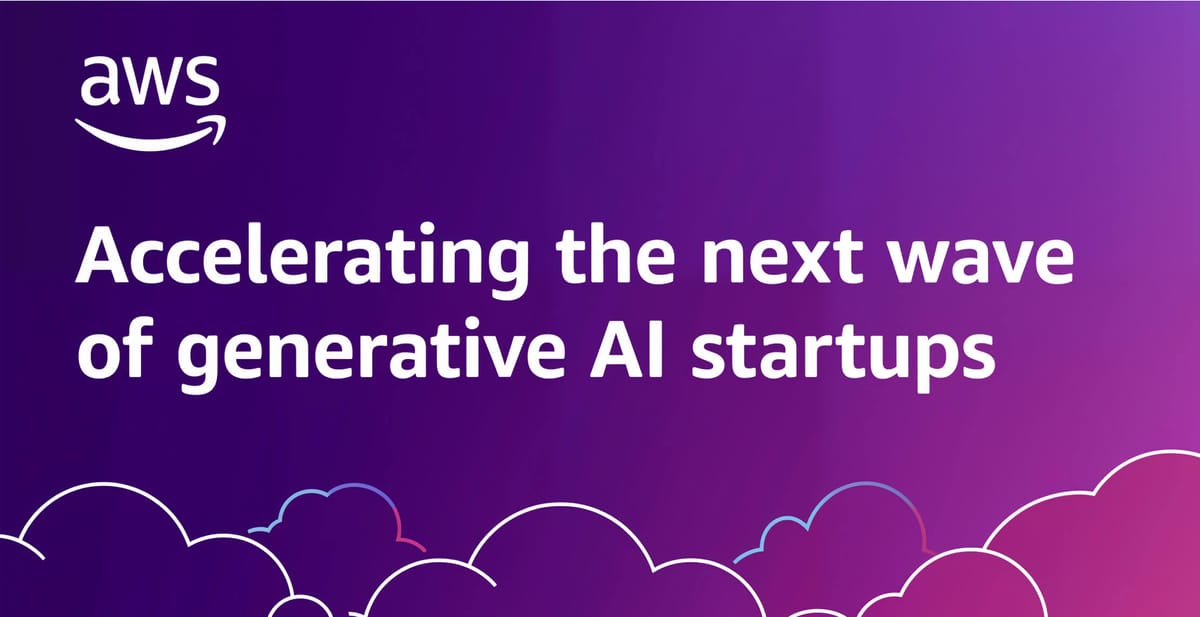 aws

Accelerating the next wave of generative AI startups